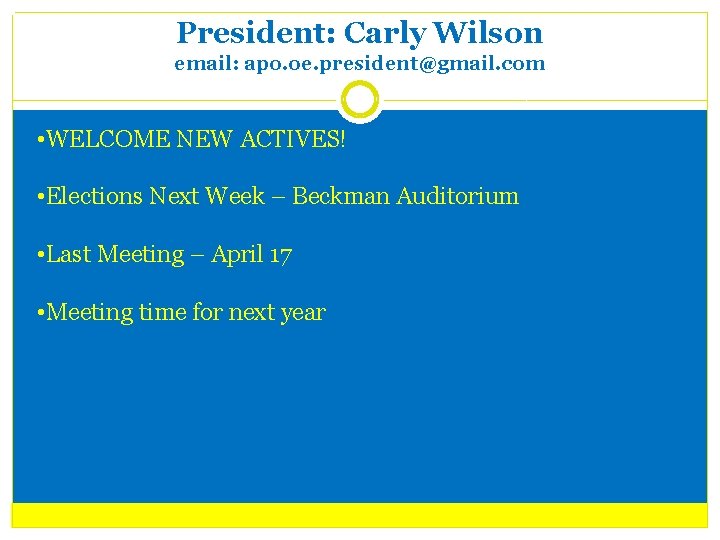 President: Carly Wilson
email: apo.oe.president@gmail.com

•WELCOME NEW ACTIVES!

•Elections Next Week – Beckman Auditorium

•Last Meeting – April 17

•Meeting time for next year